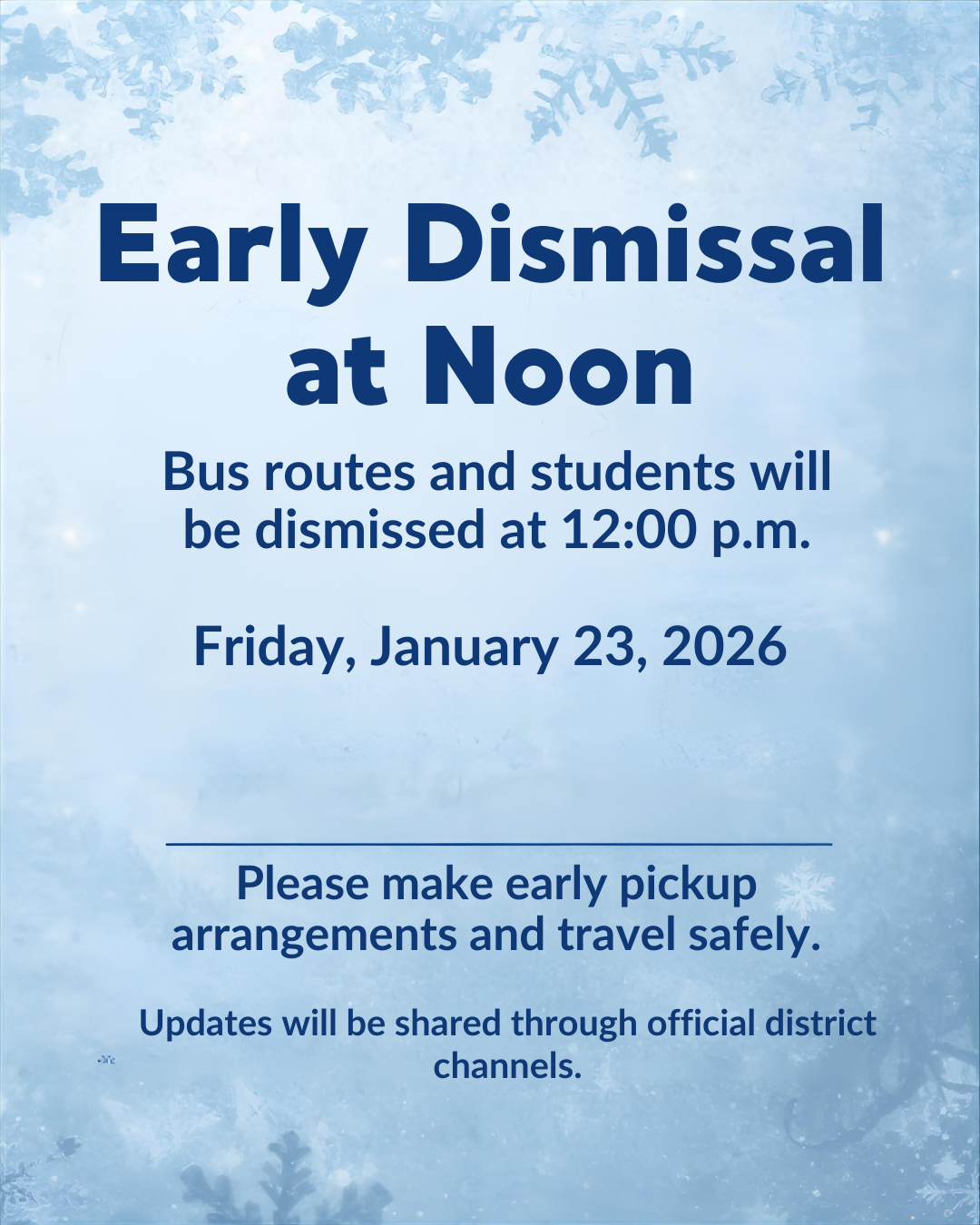 Early Dismissal at Noon

Bus routes and students will be dismissed at 12:00 p.m.

Friday, January 23, 2026

Please make early pickup arrangements and travel safely.

Updates will be shared through official district channels.